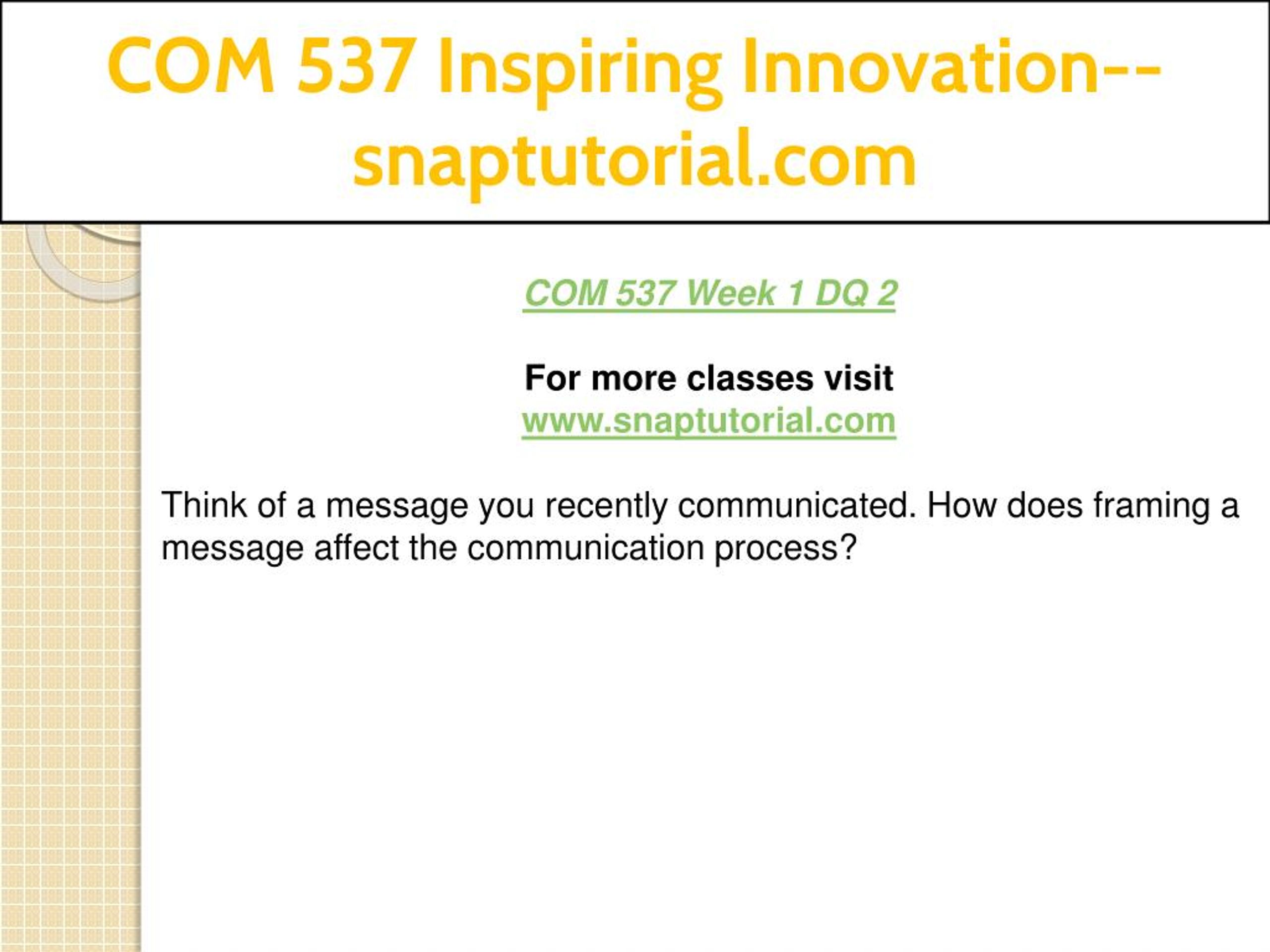 COM 537 Inspiring Innovation--snaptutorial.com

COM 537 Week 1 DQ 2

For more classes visit
www.snaptutorial.com

Think of a message you recently communicated. How does framing a message affect the communication process?